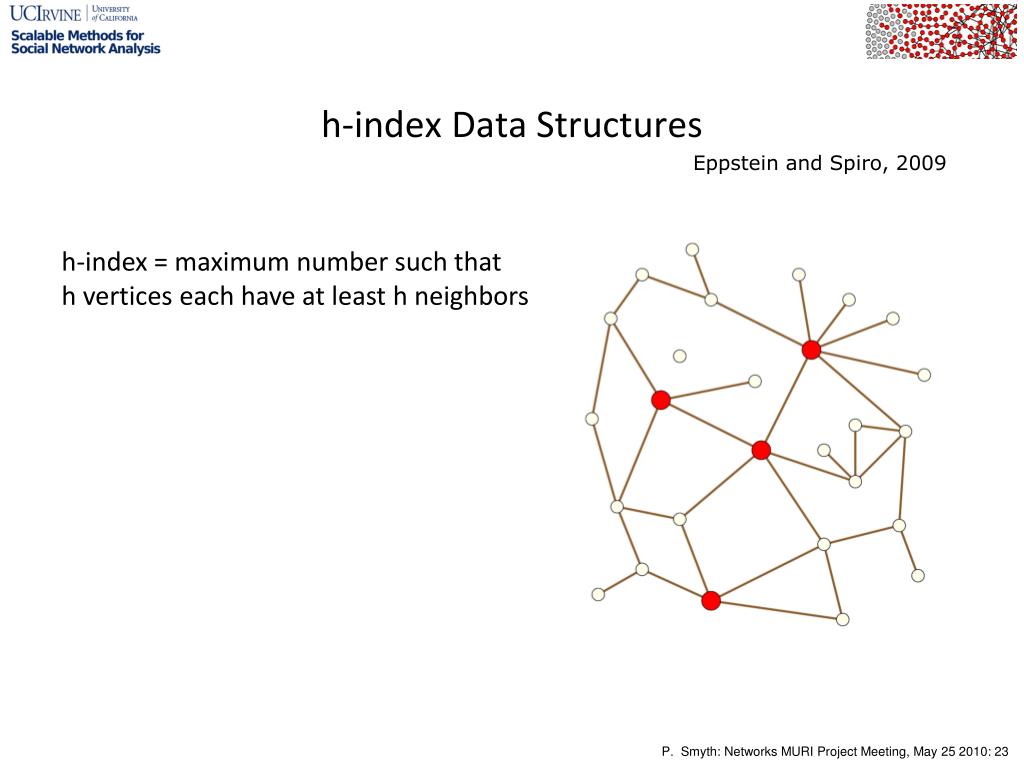 UCIRVINE | UNIVERSITY of CALIFORNIA
Scalable Methods for Social Network Analysis

h-index Data Structures

Eppstein and Spiro, 2009

h-index = maximum number such that h vertices each have at least h neighbors

P. Smyth: Networks MURI Project Meeting, May 25 2010: 23